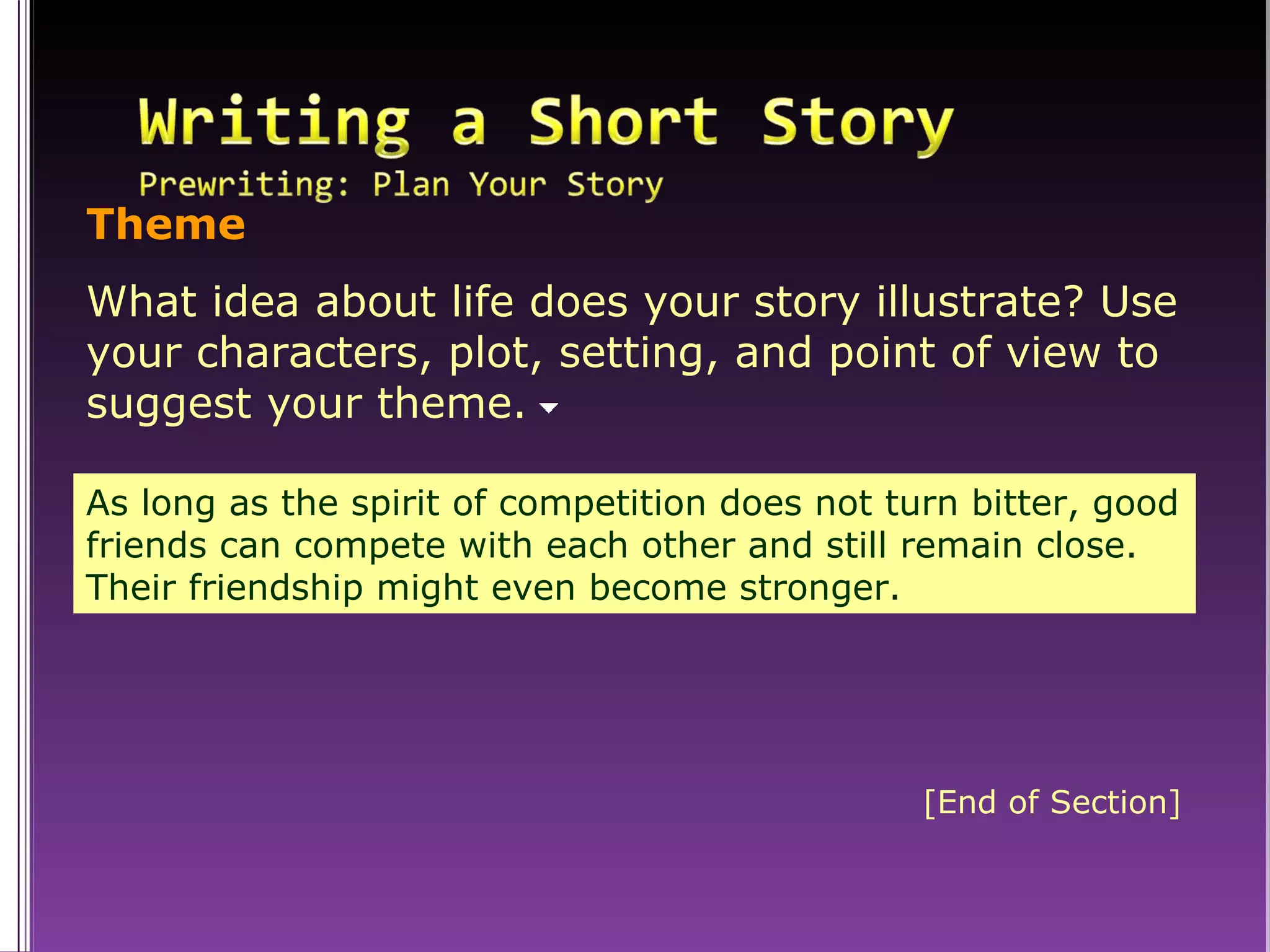 Writing a Short Story

Prewriting: Plan Your Story

Theme

What idea about life does your story illustrate? Use your characters, plot, setting, and point of view to suggest your theme.

As long as the spirit of competition does not turn bitter, good friends can compete with each other and still remain close. Their friendship might even become stronger.

[End of Section]